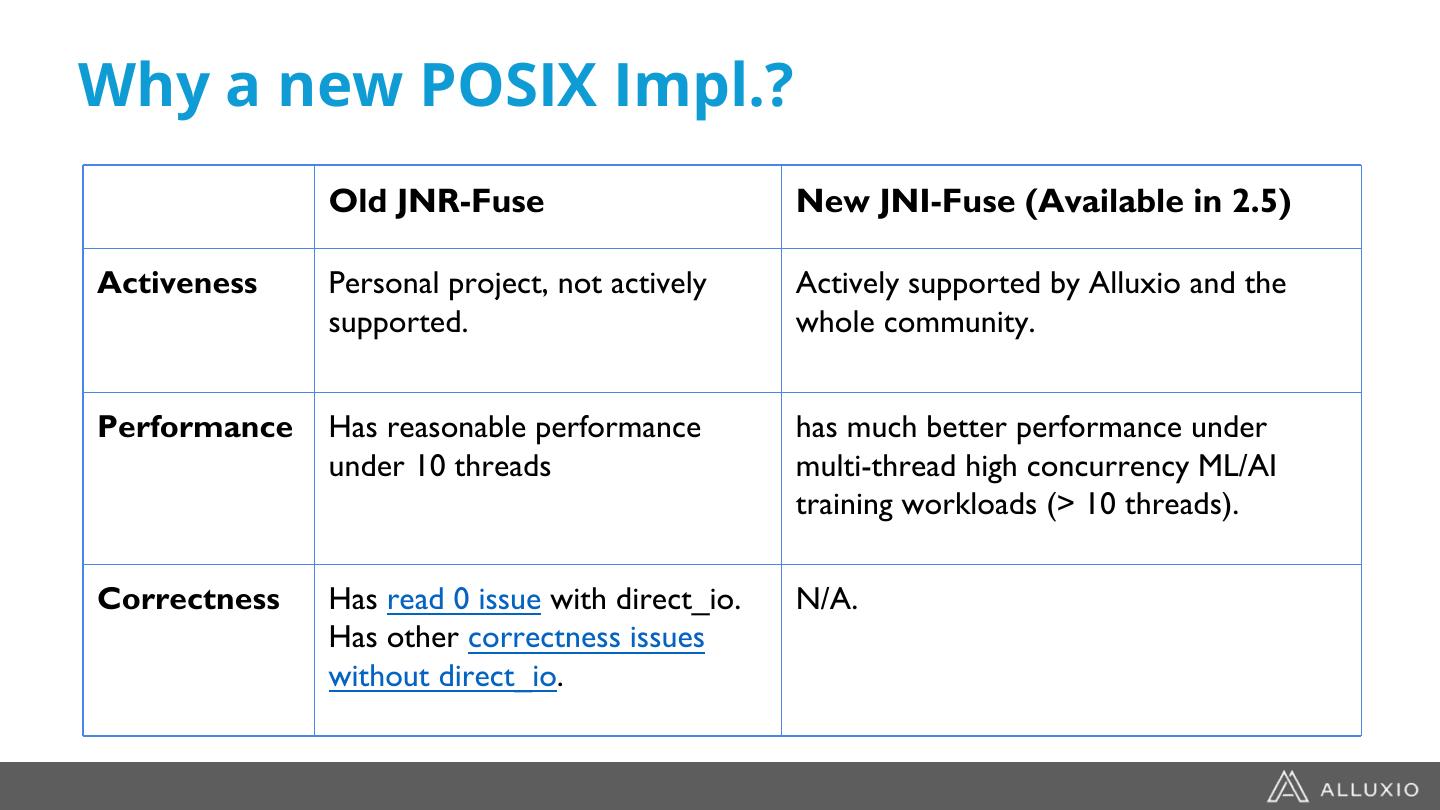 Why a new POSIX Impl.?

| | Old JNR-Fuse | New JNI-Fuse (Available in 2.5) |
|---|---|---|
| Activeness | Personal project, not actively supported. | Actively supported by Alluxio and the whole community. |
| Performance | Has reasonable performance under 10 threads | has much better performance under multi-thread high concurrency ML/AI training workloads (> 10 threads). |
| Correctness | Has read 0 issue with direct_io. Has other correctness issues without direct_io. | N/A. |

ALLUXIO